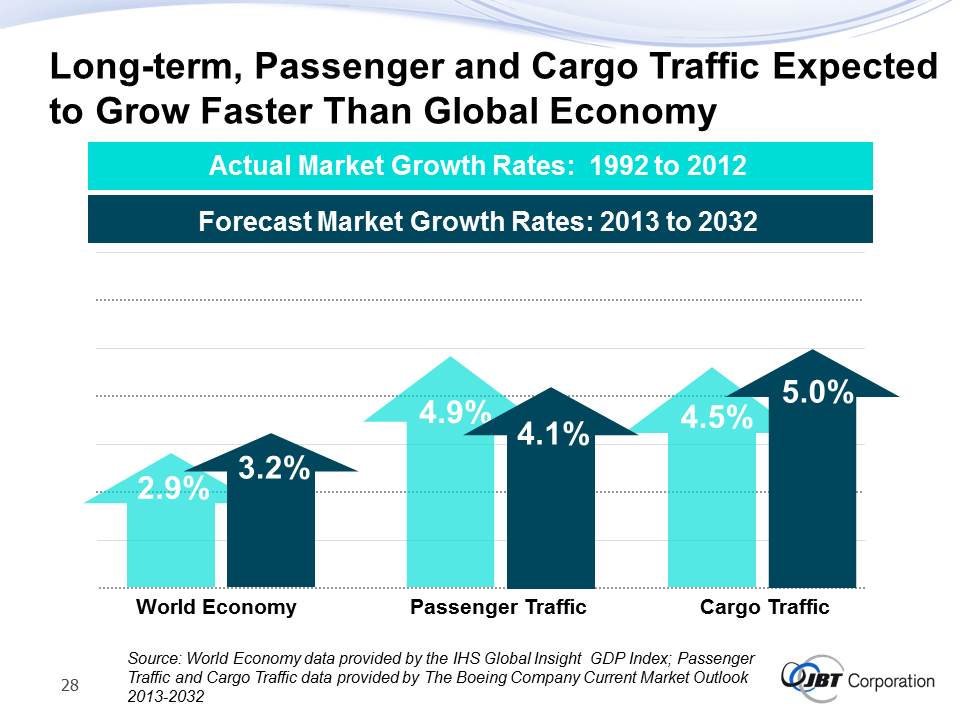 Long-term, Passenger and Cargo Traffic Expected to Grow Faster Than Global Economy

Actual Market Growth Rates: 1992 to 2012

Forecast Market Growth Rates: 2013 to 2032

2.9%
3.2%
4.9%
4.1%
4.5%
5.0%

World Economy
Passenger Traffic
Cargo Traffic

Source: World Economy data provided by the IHS Global Insight GDP Index; Passenger Traffic and Cargo Traffic data provided by The Boeing Company Current Market Outlook 2013-2032

28

JBT Corporation